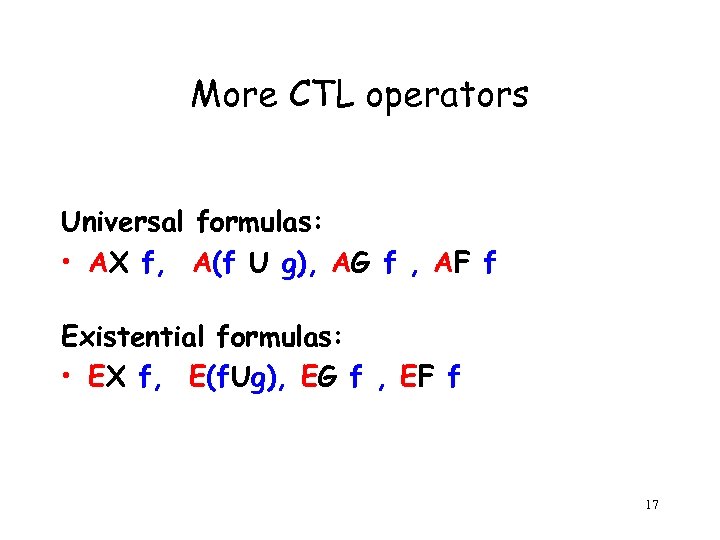 More CTL operators

Universal formulas:

• AX f, A(f U g), AG f , AF f

Existential formulas:

• EX f, E(fUg), EG f , EF f

17